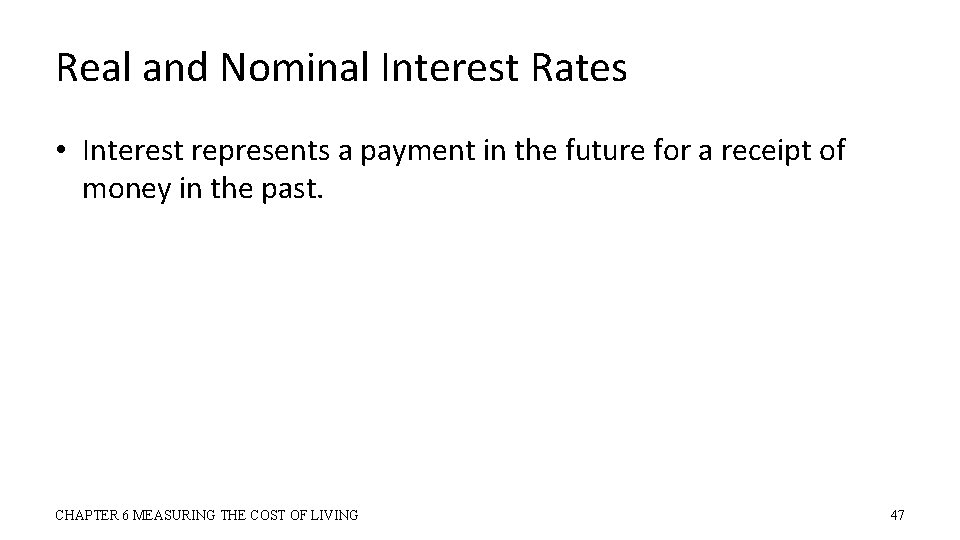 Real and Nominal Interest Rates

• Interest represents a payment in the future for a receipt of money in the past.

CHAPTER 6 MEASURING THE COST OF LIVING

47